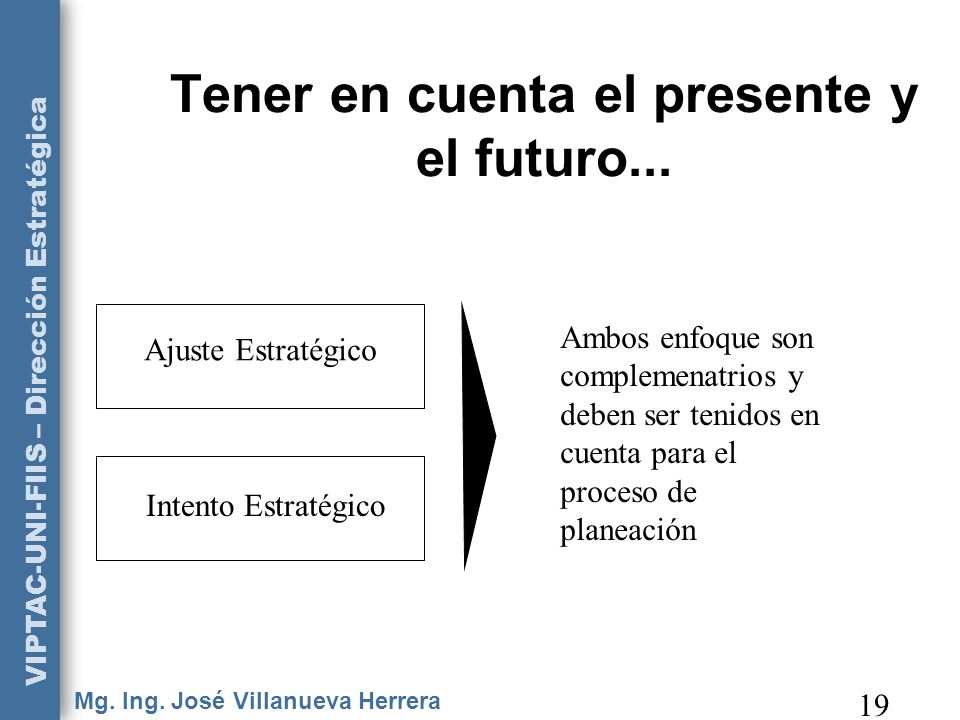 VIPTAC-UNI-FIIS – Dirección Estratégica

Tener en cuenta el presente y el futuro...

Ajuste Estratégico

Intento Estratégico

Ambos enfoque son complemenatrios y deben ser tenidos en cuenta para el proceso de planeación

Mg. Ing. José Villanueva Herrera

19